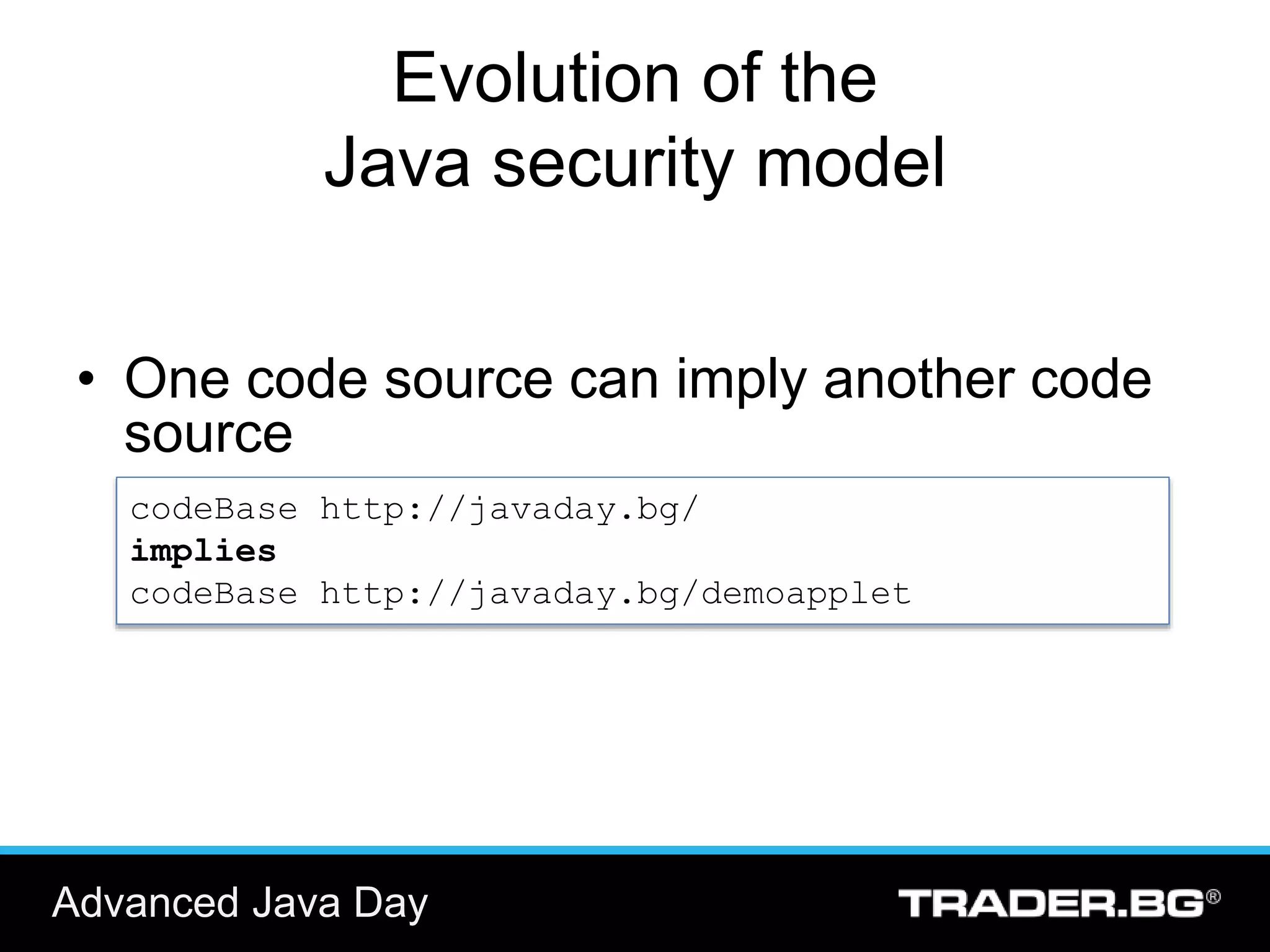 Evolution of the
Java security model

• One code source can imply another code source

codeBase http://javaday.bg/
implies
codeBase http://javaday.bg/demoapplet

Advanced Java Day

TRADER.BG®